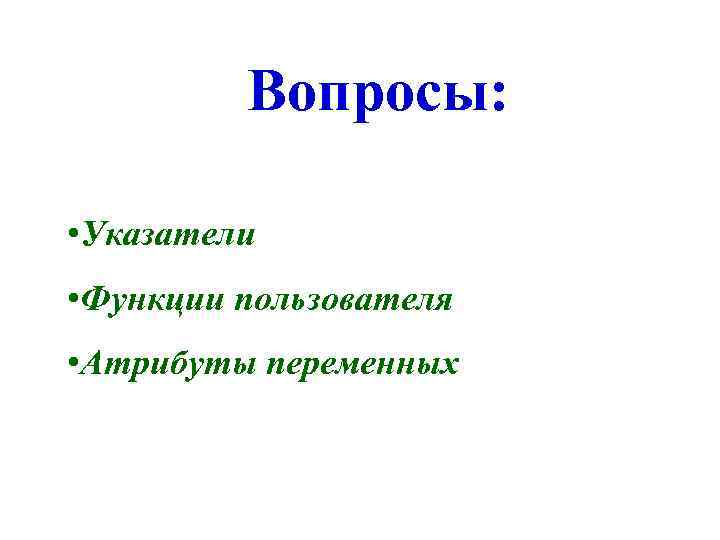 Вопросы:

•Указатели

•Функции пользователя

•Атрибуты переменных